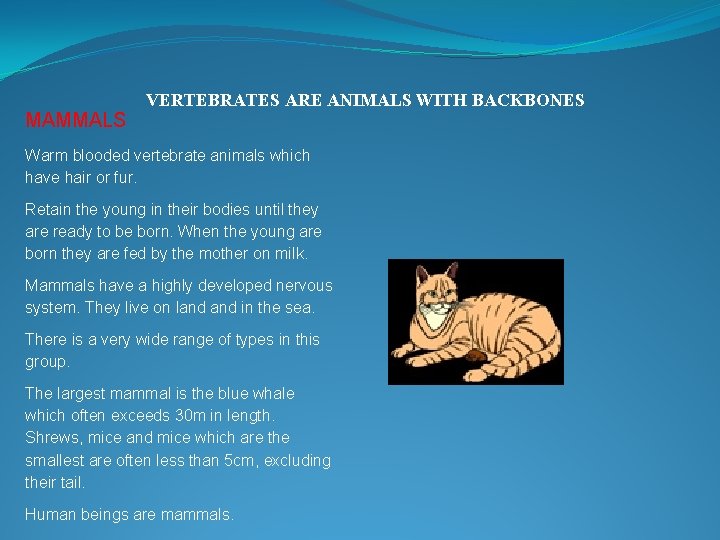 VERTEBRATES ARE ANIMALS WITH BACKBONES

MAMMALS

Warm blooded vertebrate animals which have hair or fur.

Retain the young in their bodies until they are ready to be born. When the young are born they are fed by the mother on milk.

Mammals have a highly developed nervous system. They live on land and in the sea.

There is a very wide range of types in this group.

The largest mammal is the blue whale which often exceeds 30m in length. Shrews, mice and mice which are the smallest are often less than 5cm, excluding their tail.

Human beings are mammals.